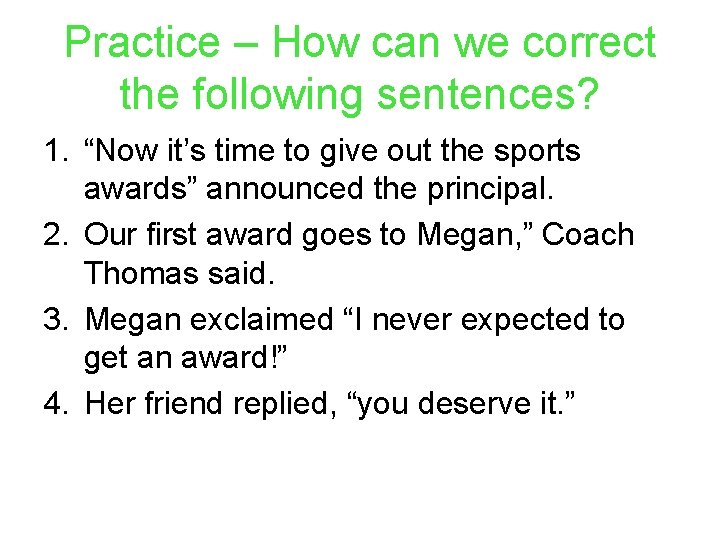 Practice – How can we correct the following sentences?

1. “Now it’s time to give out the sports awards” announced the principal.
2. Our first award goes to Megan,” Coach Thomas said.
3. Megan exclaimed “I never expected to get an award!”
4. Her friend replied, “you deserve it.”